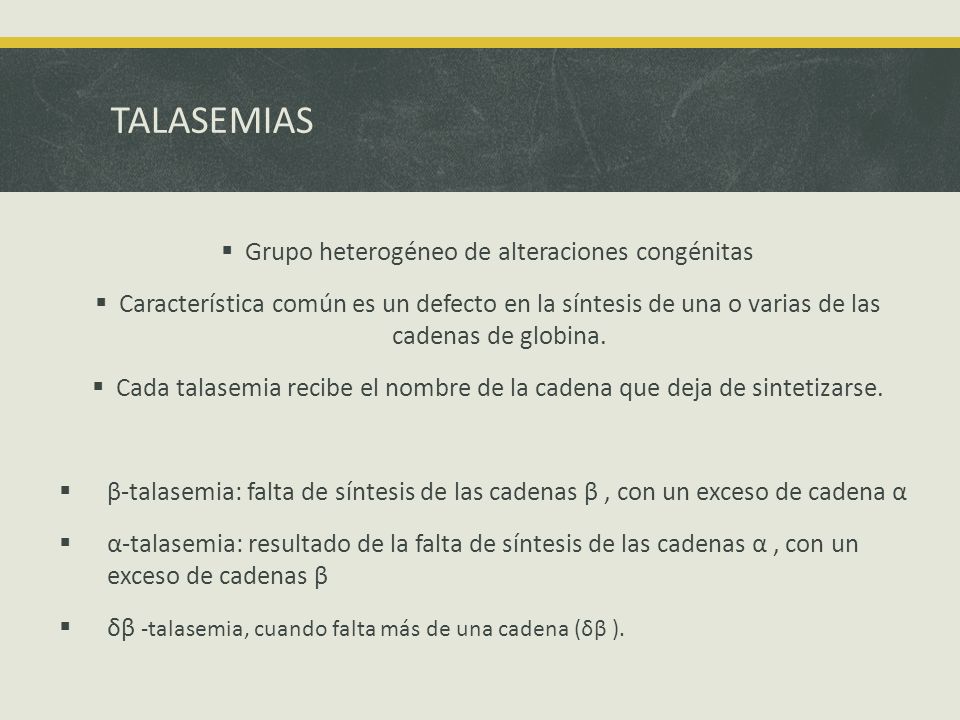 TALASEMIAS

▪ Grupo heterogéneo de alteraciones congénitas

▪ Característica común es un defecto en la síntesis de una o varias de las cadenas de globina.

▪ Cada talasemia recibe el nombre de la cadena que deja de sintetizarse.

▪ β-talasemia: falta de síntesis de las cadenas β , con un exceso de cadena α

▪ α-talasemia: resultado de la falta de síntesis de las cadenas α , con un exceso de cadenas β

▪ δβ -talasemia, cuando falta más de una cadena (δβ ).